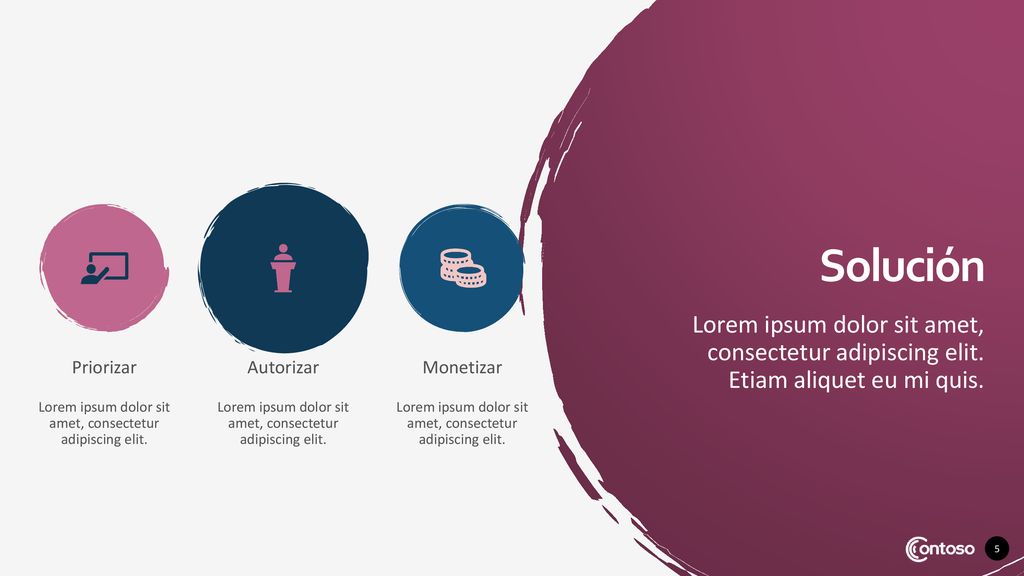 Priorizar

Lorem ipsum dolor sit amet, consectetur adipiscing elit.

Autorizar

Lorem ipsum dolor sit amet, consectetur adipiscing elit.

Monetizar

Lorem ipsum dolor sit amet, consectetur adipiscing elit.

Solución

Lorem ipsum dolor sit amet, consectetur adipiscing elit. Etiam aliquet eu mi quis.

Contoso

5